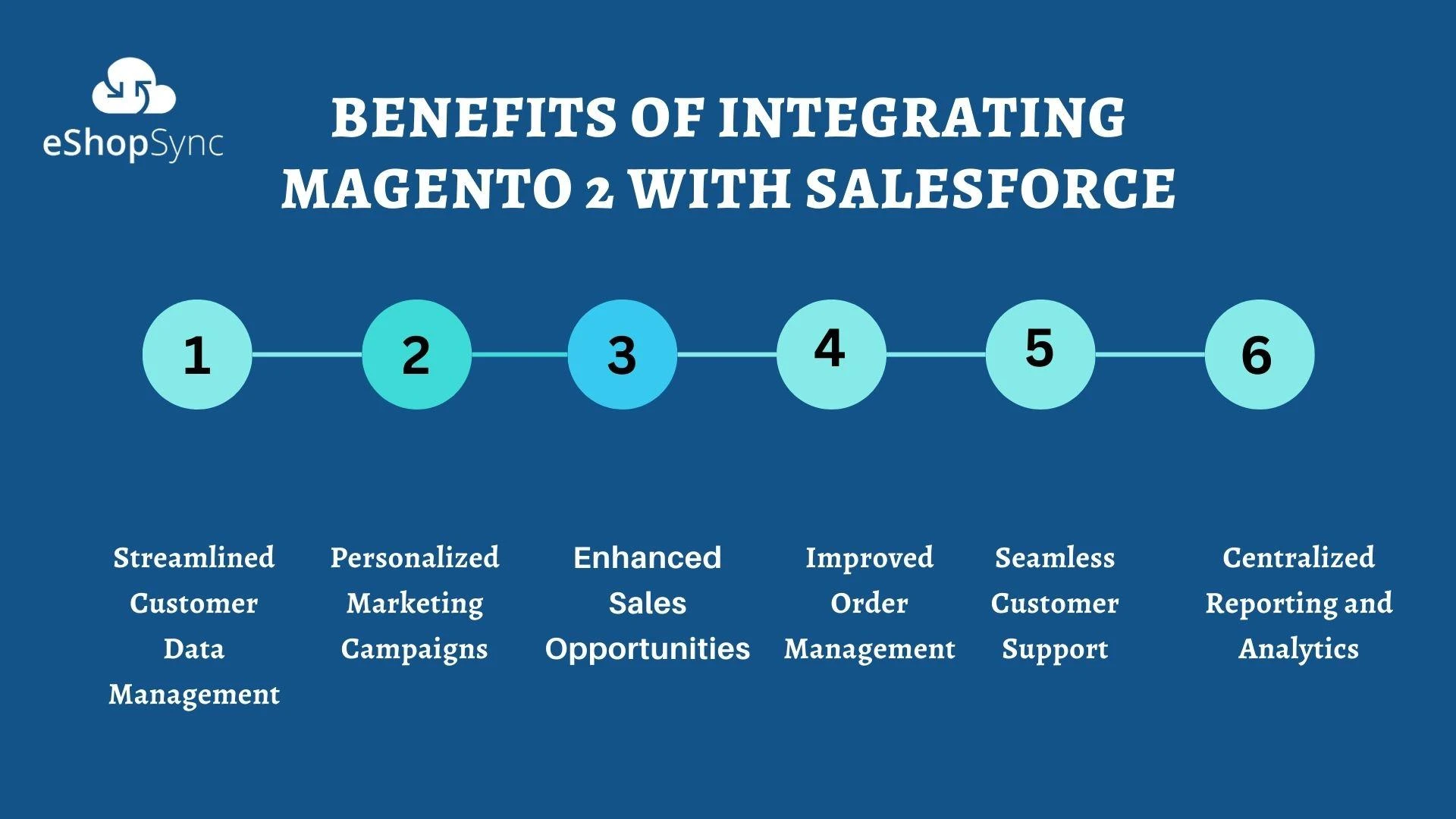 eShopSync

BENEFITS OF INTEGRATING MAGENTO 2 WITH SALESFORCE

1

2

3

4

5

6

Streamlined Customer Data Management

Personalized Marketing Campaigns

Enhanced Sales Opportunities

Improved Order Management

Seamless Customer Support

Centralized Reporting and Analytics